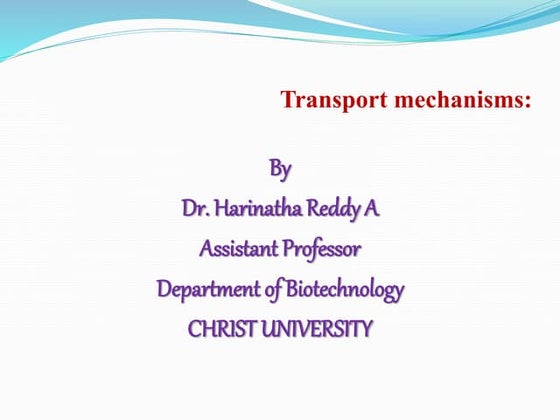 Transport mechanisms:

By
Dr. Harinatha Reddy A
Assistant Professor
Department of Biotechnology
CHRIST UNIVERSITY